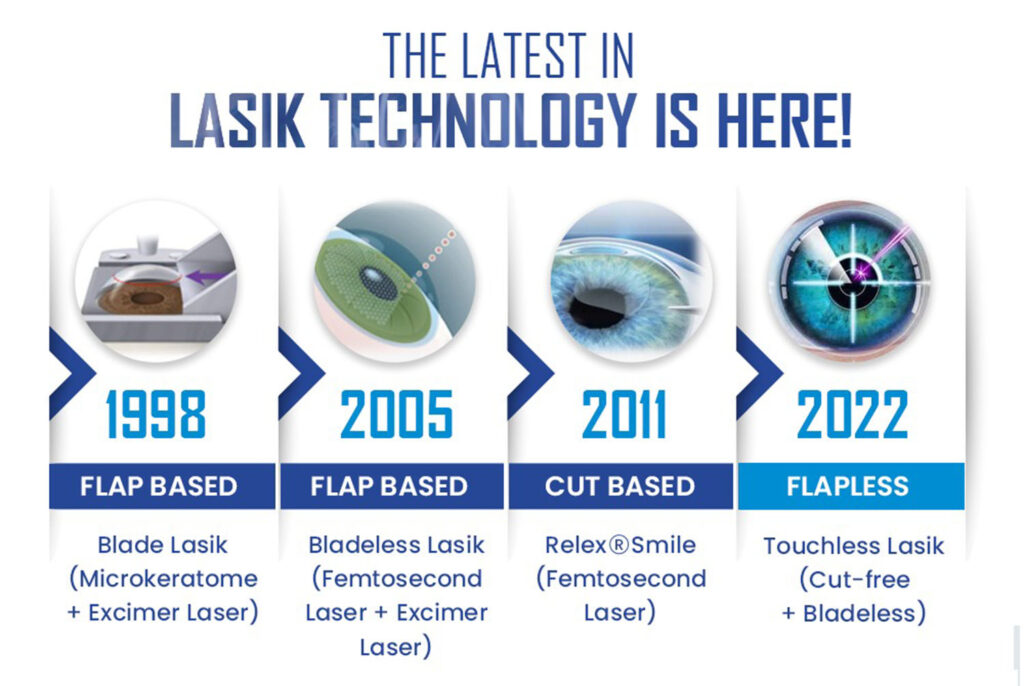 THE LATEST IN
LASIK TECHNOLOGY IS HERE!

1998
FLAP BASED
Blade Lasik (Microkeratome + Excimer Laser)

2005
FLAP BASED
Bladeless Lasik (Femtosecond Laser + Excimer Laser)

2011
CUT BASED
Relex®Smile (Femtosecond Laser)

2022
FLAPLESS
Touchless Lasik (Cut-free + Bladeless)